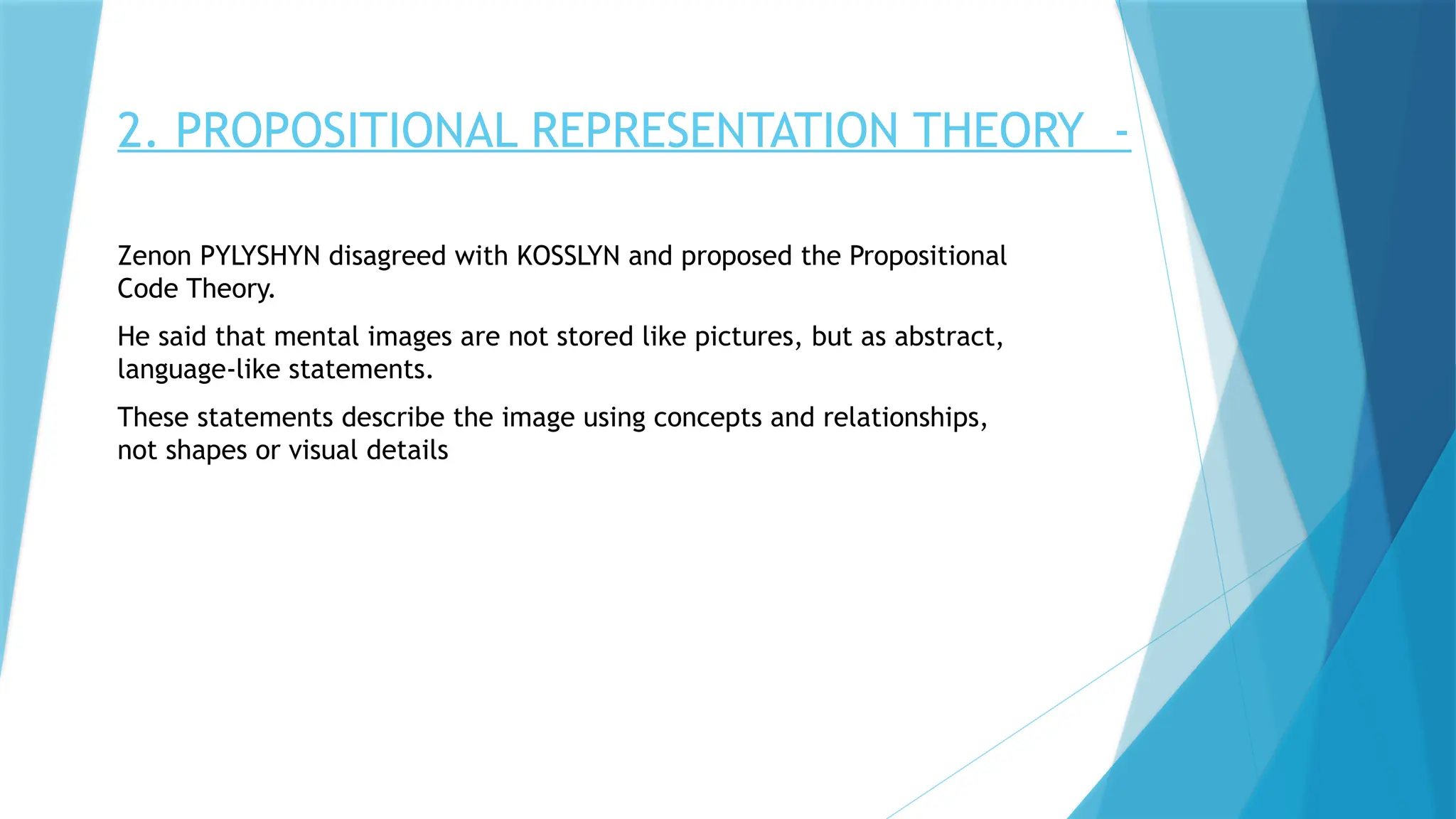 2. PROPOSITIONAL REPRESENTATION THEORY -

Zenon PYLYSHYN disagreed with KOSSLYN and proposed the Propositional Code Theory.

He said that mental images are not stored like pictures, but as abstract, language-like statements.

These statements describe the image using concepts and relationships, not shapes or visual details